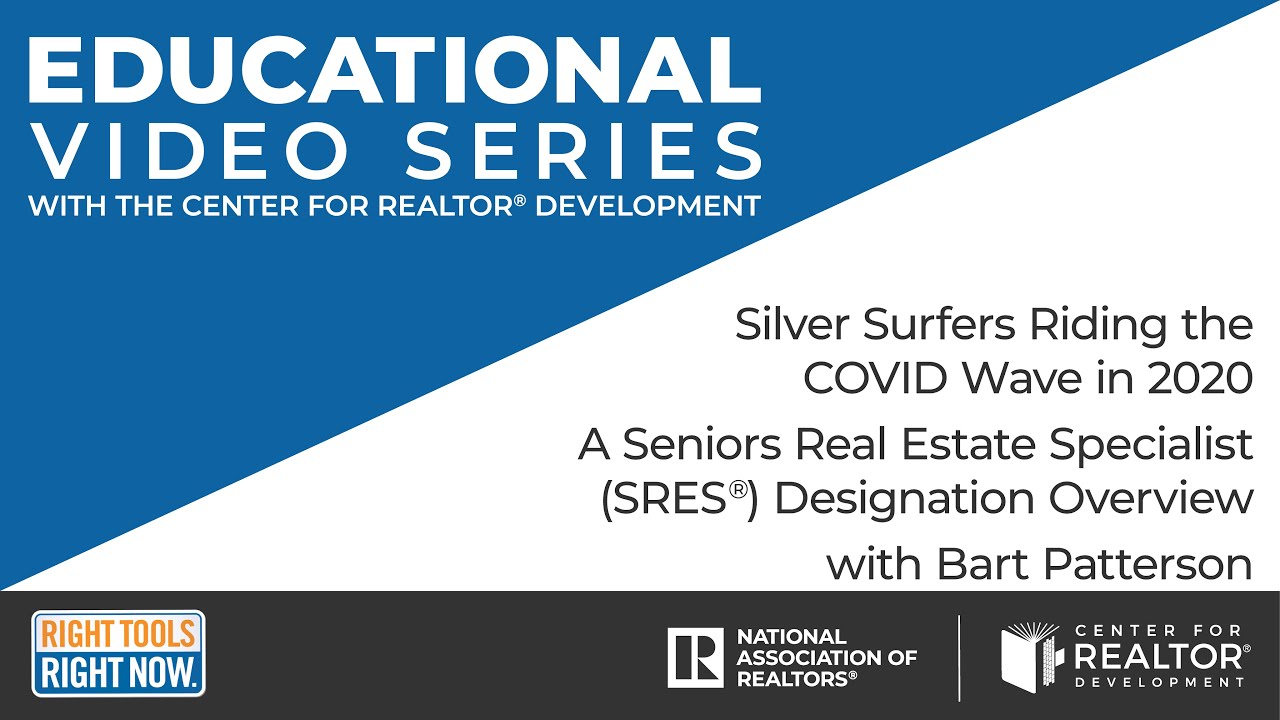 EDUCATIONAL
VIDEO SERIES
WITH THE CENTER FOR REALTOR® DEVELOPMENT

Silver Surfers Riding the COVID Wave in 2020

A Seniors Real Estate Specialist (SRES®) Designation Overview

with Bart Patterson

RIGHT TOOLS
RIGHT NOW.

R
NATIONAL ASSOCIATION OF REALTORS®

CENTER FOR
REALTOR®
DEVELOPMENT